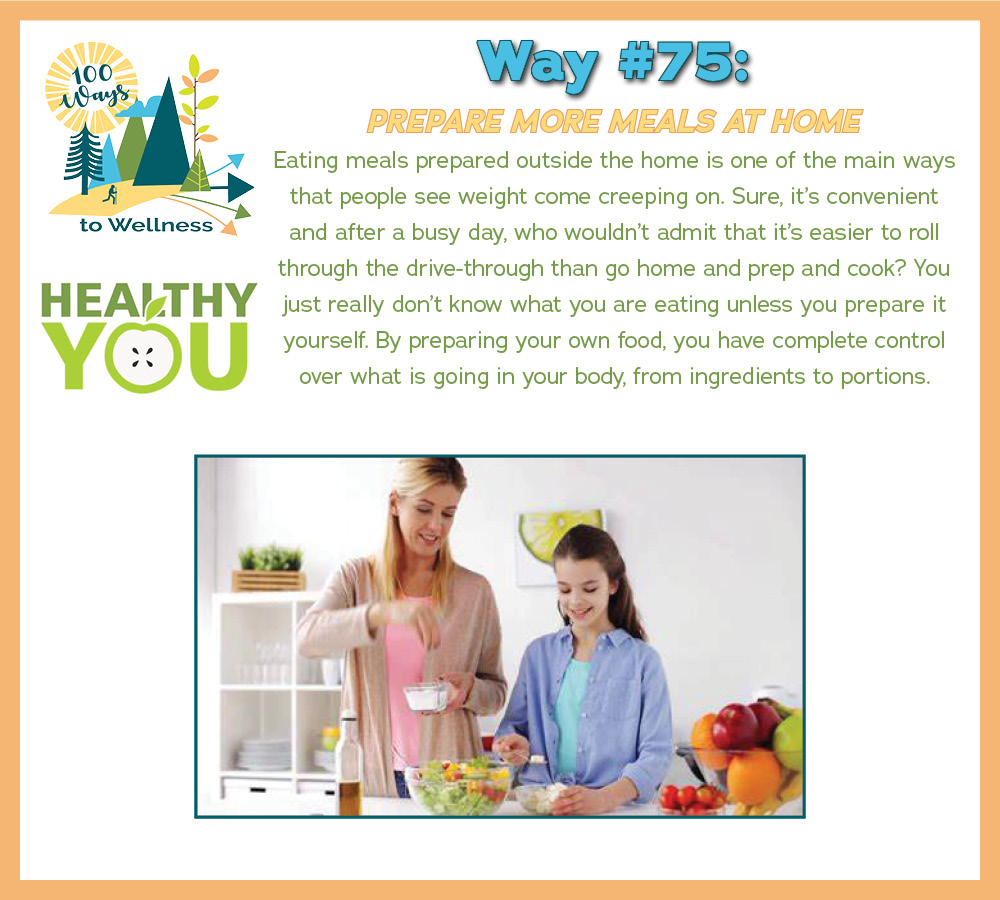 100 Ways to Wellness

HEALTHY YOU

Way #75:

PREPARE MORE MEALS AT HOME

Eating meals prepared outside the home is one of the main ways that people see weight come creeping on. Sure, it's convenient and after a busy day, who wouldn't admit that it's easier to roll through the drive-through than go home and prep and cook? You just really don't know what you are eating unless you prepare it yourself. By preparing your own food, you have complete control over what is going in your body, from ingredients to portions.